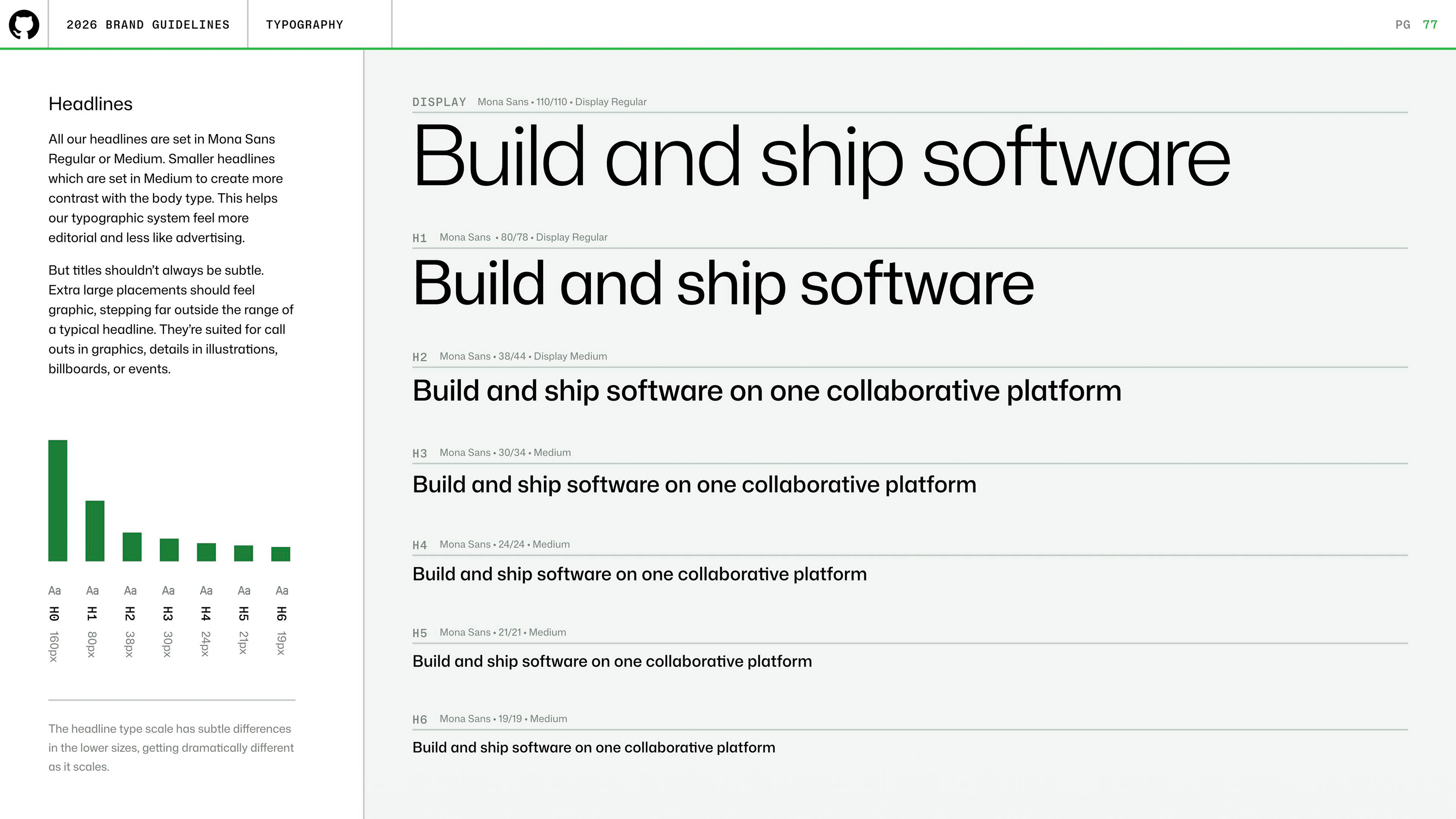 2026 BRAND GUIDELINES

TYPOGRAPHY

PG 77

Headlines

All our headlines are set in Mona Sans Regular or Medium. Smaller headlines which are set in Medium to create more contrast with the body type. This helps our typographic system feel more editorial and less like advertising.

But titles shouldn't always be subtle. Extra large placements should feel graphic, stepping far outside the range of a typical headline. They're suited for call outs in graphics, details in illustrations, billboards, or events.

Aa
H0 160px

Aa
H1 80px

Aa
H2 38px

Aa
H3 30px

Aa
H4 24px

Aa
H5 21px

Aa
H6 19px

The headline type scale has subtle differences in the lower sizes, getting dramatically different as it scales.

DISPLAY Mona Sans • 110/110 • Display Regular

Build and ship software

H1 Mona Sans • 80/78 • Display Regular

Build and ship software

H2 Mona Sans • 38/44 • Display Medium

Build and ship software on one collaborative platform

H3 Mona Sans • 30/34 • Medium

Build and ship software on one collaborative platform

H4 Mona Sans • 24/24 • Medium

Build and ship software on one collaborative platform

H5 Mona Sans • 21/21 • Medium

Build and ship software on one collaborative platform

H6 Mona Sans • 19/19 • Medium

Build and ship software on one collaborative platform